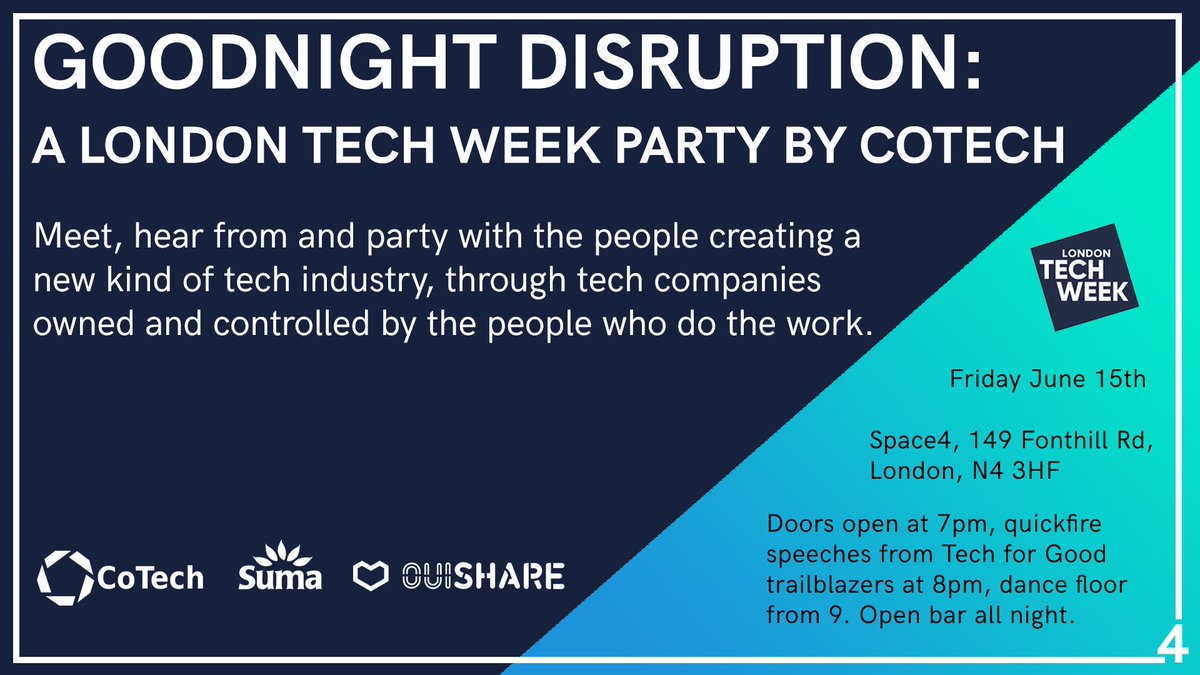 GOODNIGHT DISRUPTION:
A LONDON TECH WEEK PARTY BY COTECH

Meet, hear from and party with the people creating a new kind of tech industry, through tech companies owned and controlled by the people who do the work.

LONDON TECH WEEK

Friday June 15th

Space4, 149 Fonthill Rd, London, N4 3HF

Doors open at 7pm, quickfire speeches from Tech for Good trailblazers at 8pm, dance floor from 9. Open bar all night.

CoTech Suma OUISHARE

4